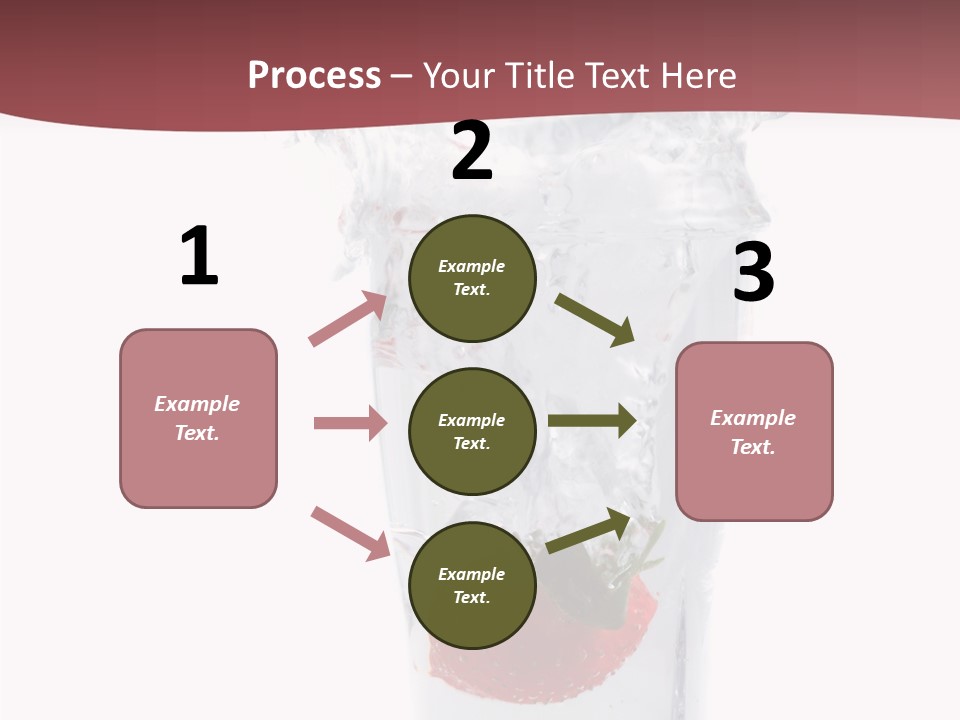 Process – Your Title Text Here

1

Example Text.

2

Example Text.

Example Text.

Example Text.

3

Example Text.